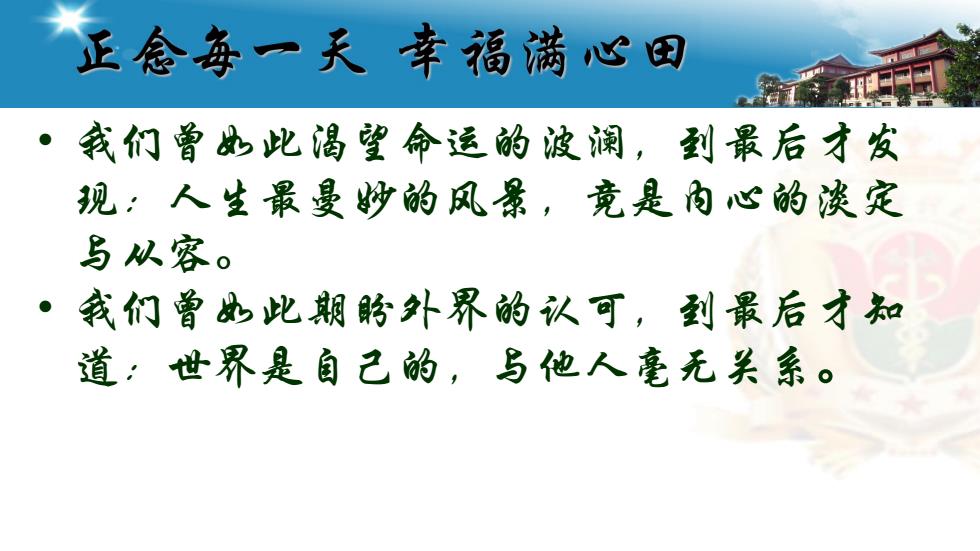 正念每一天 幸福满心田

• 我们曾如此渴望命运的波澜，到最后才发现：人生最曼妙的风景，竟是内心的淡定与从容。

• 我们曾如此期盼外界的认可，到最后才知道：世界是自己的，与他人毫无关系。